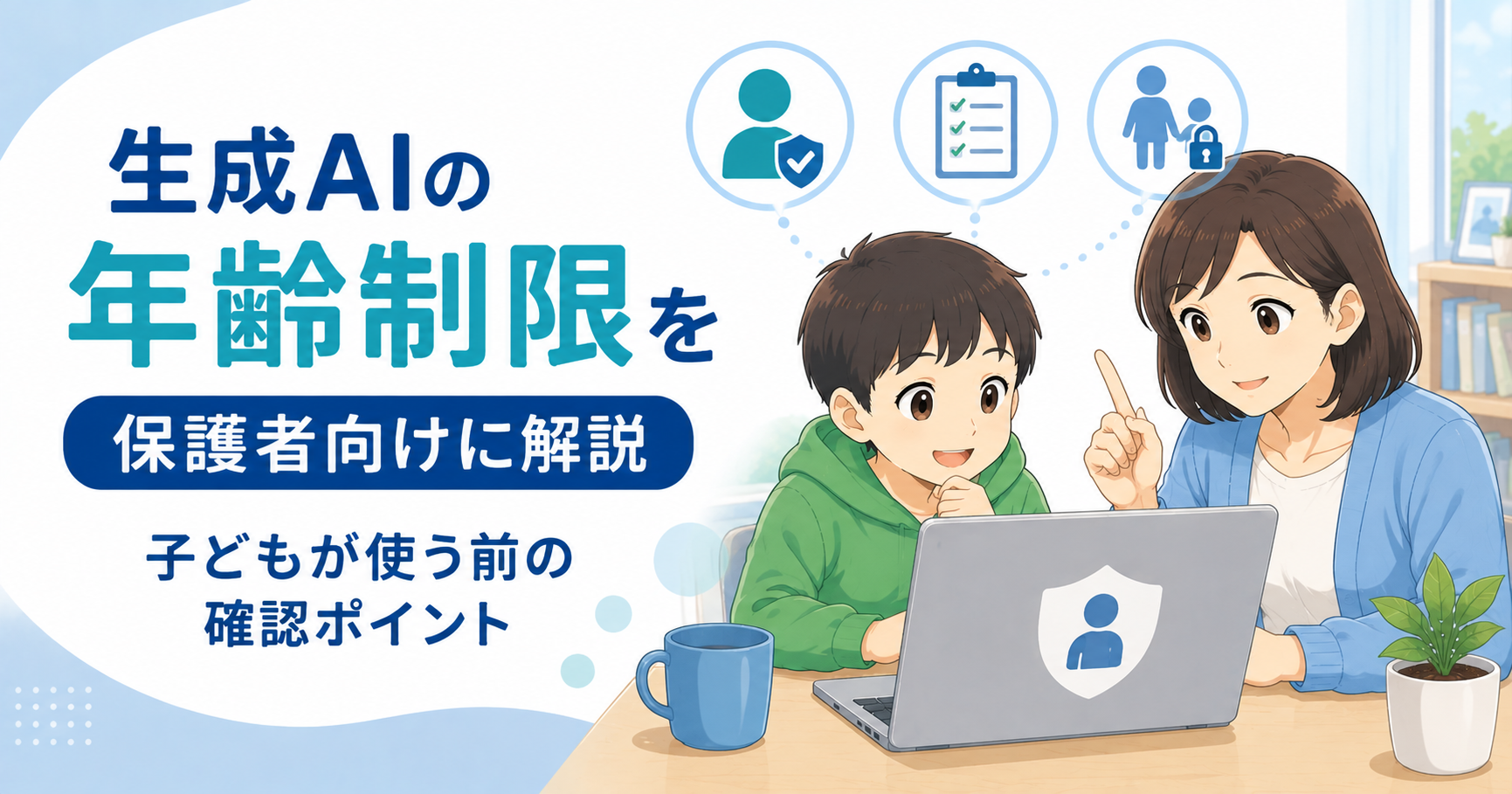 生成AIの
年齢制限を
保護者向けに解説

子どもが使う前の
確認ポイント